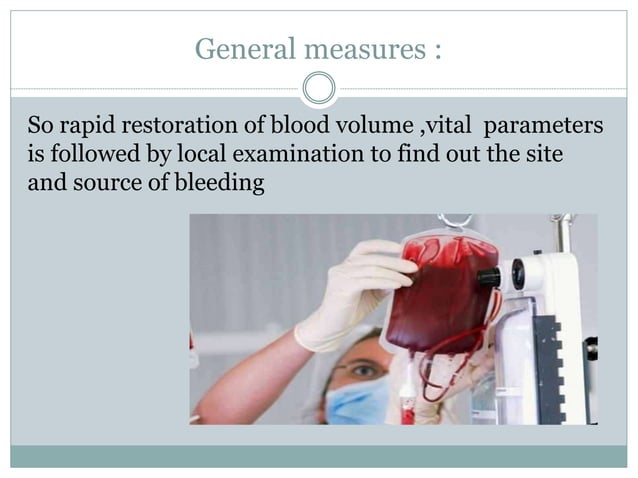 General measures :

So rapid restoration of blood volume ,vital parameters is followed by local examination to find out the site and source of bleeding